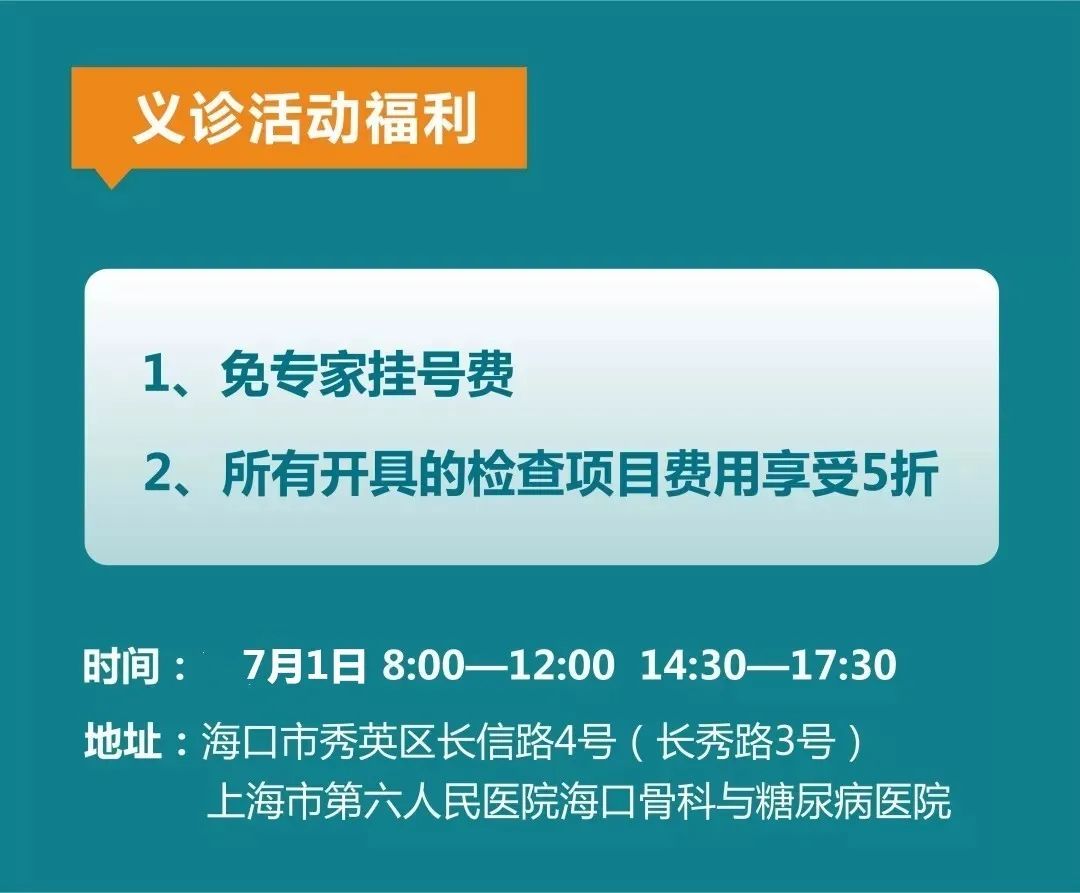 义诊活动福利

1、免专家挂号费

2、所有开具的检查项目费用享受5折

时间： 7月1日 8:00—12:00 14:30—17:30

地址：海口市秀英区长信路4号（长秀路3号）
上海市第六人民医院海口骨科与糖尿病医院